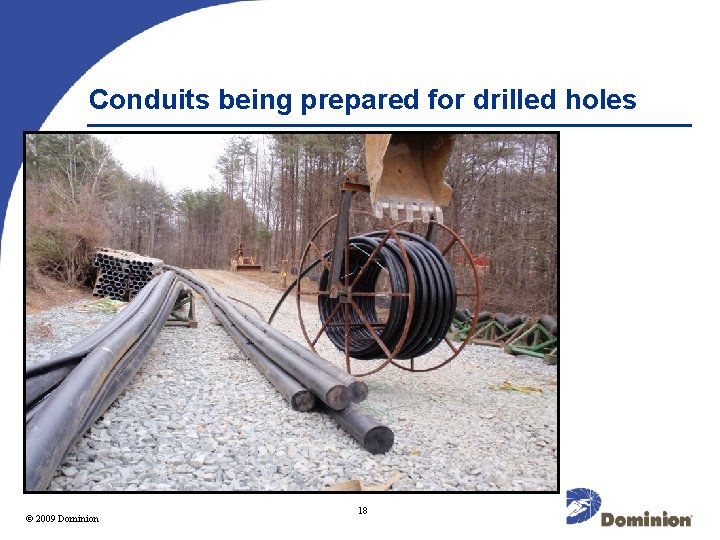 Conduits being prepared for drilled holes

© 2009 Dominion

18

Dominion